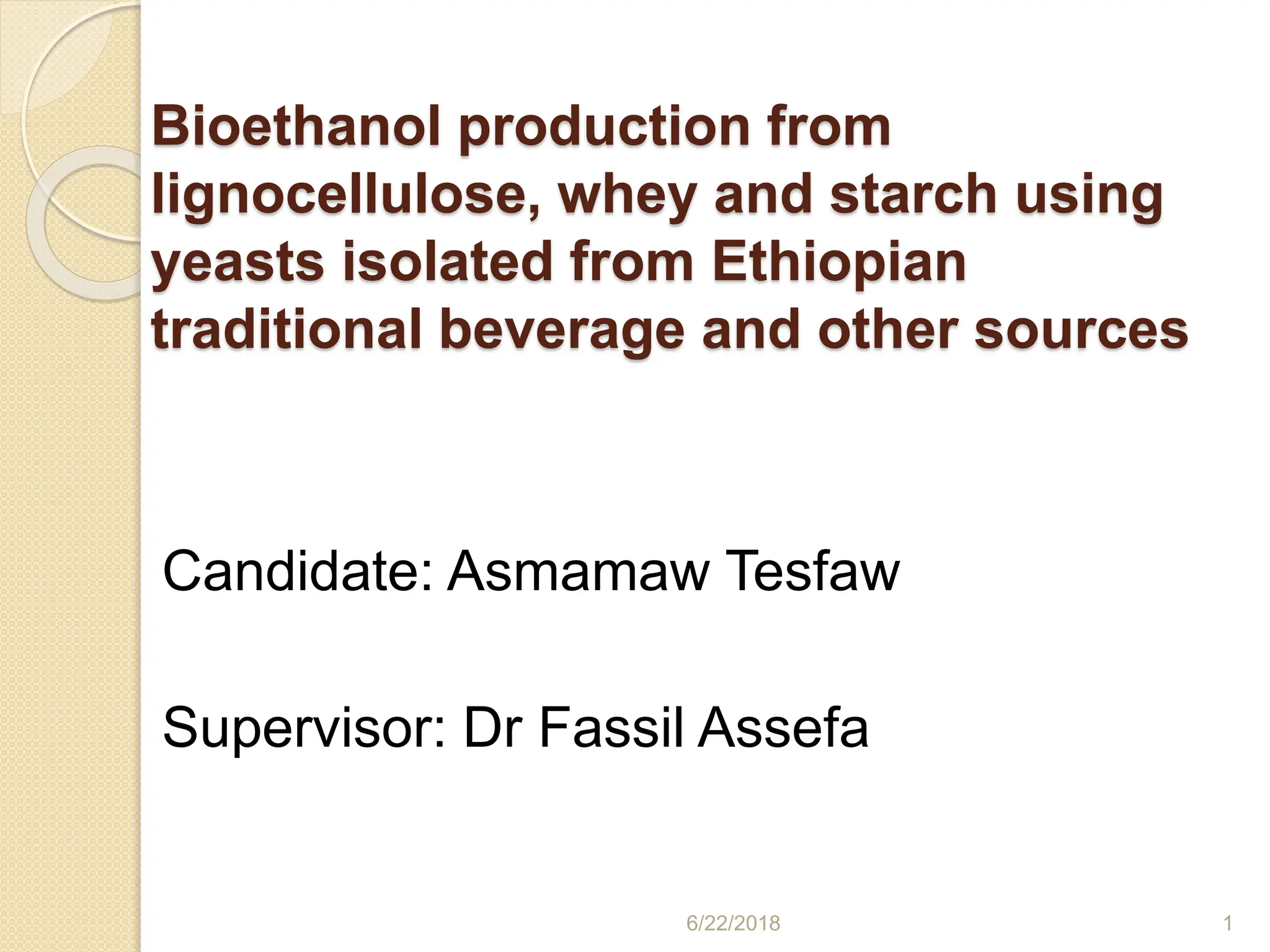 Bioethanol production from lignocellulose, whey and starch using yeasts isolated from Ethiopian traditional beverage and other sources

Candidate: Asmamaw Tesfaw

Supervisor: Dr Fassil Assefa

6/22/2018

1